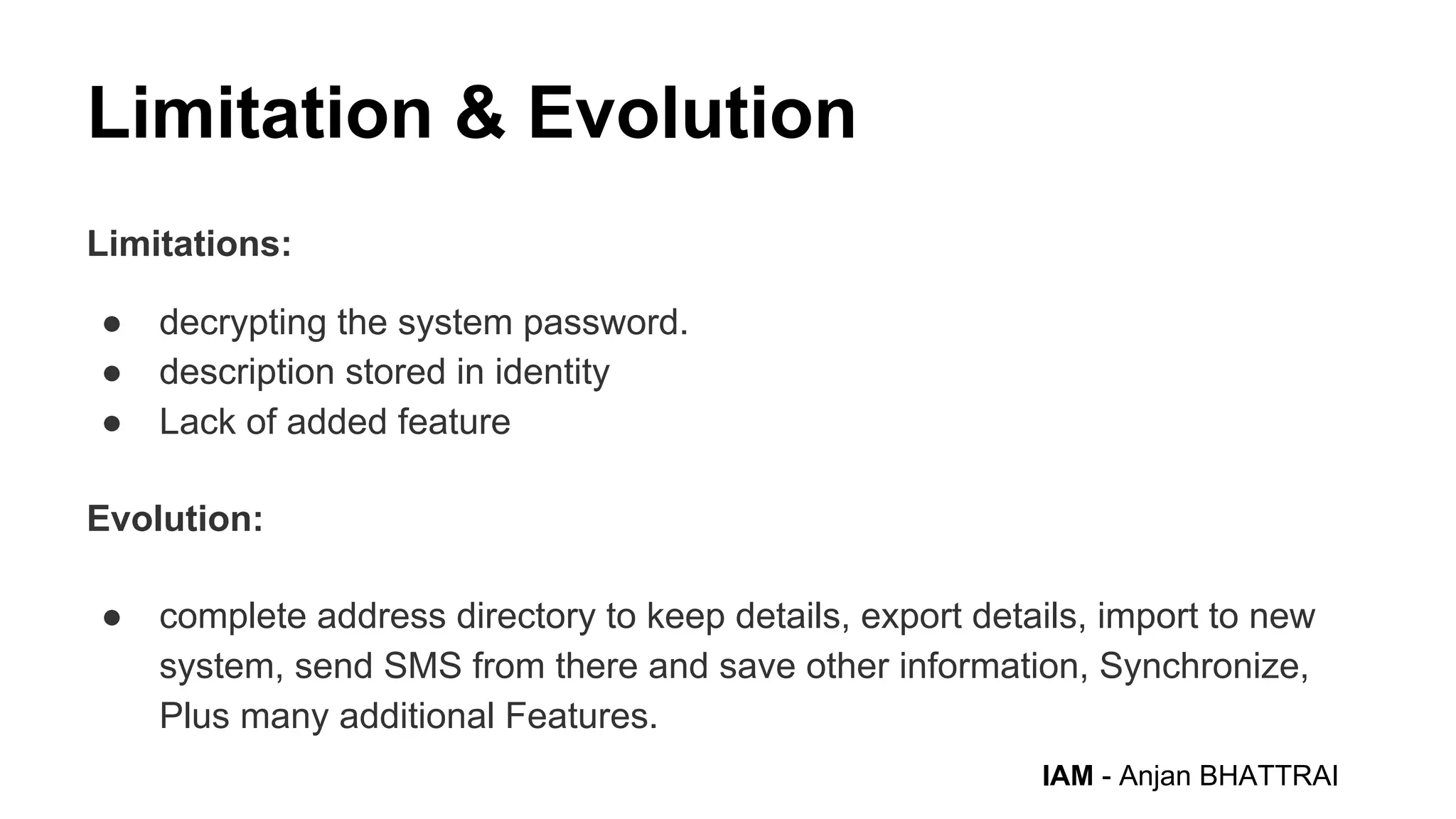 Limitation & Evolution

Limitations:

● decrypting the system password.
● description stored in identity
● Lack of added feature

Evolution:

● complete address directory to keep details, export details, import to new system, send SMS from there and save other information, Synchronize, Plus many additional Features.

IAM - Anjan BHATTRAI